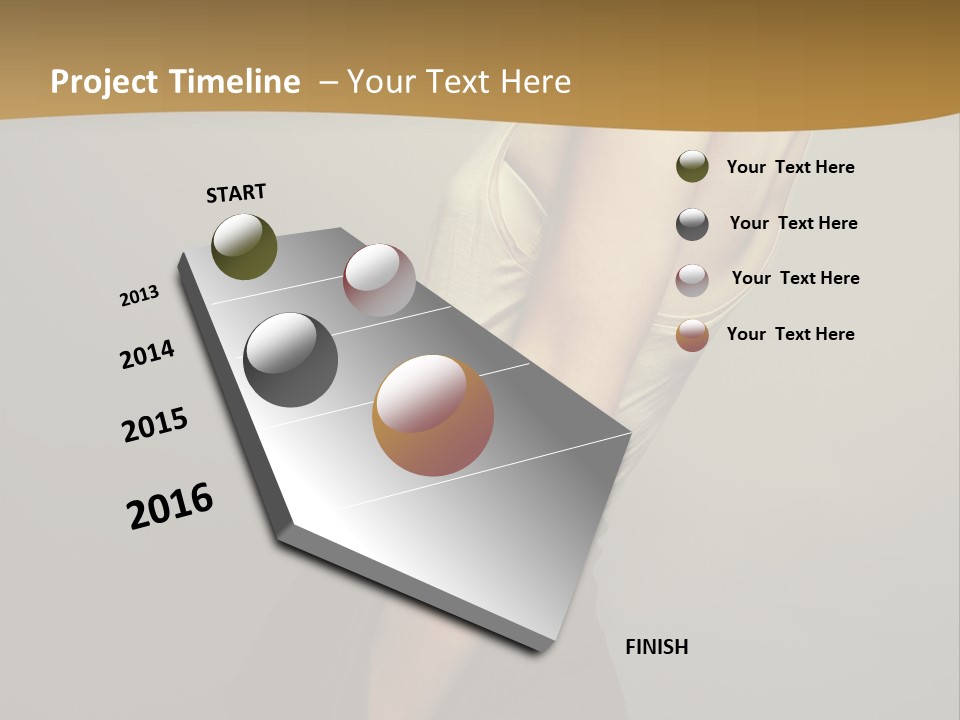 Project Timeline – Your Text Here

START

2013

2014

2015

2016

FINISH

Your Text Here

Your Text Here

Your Text Here

Your Text Here